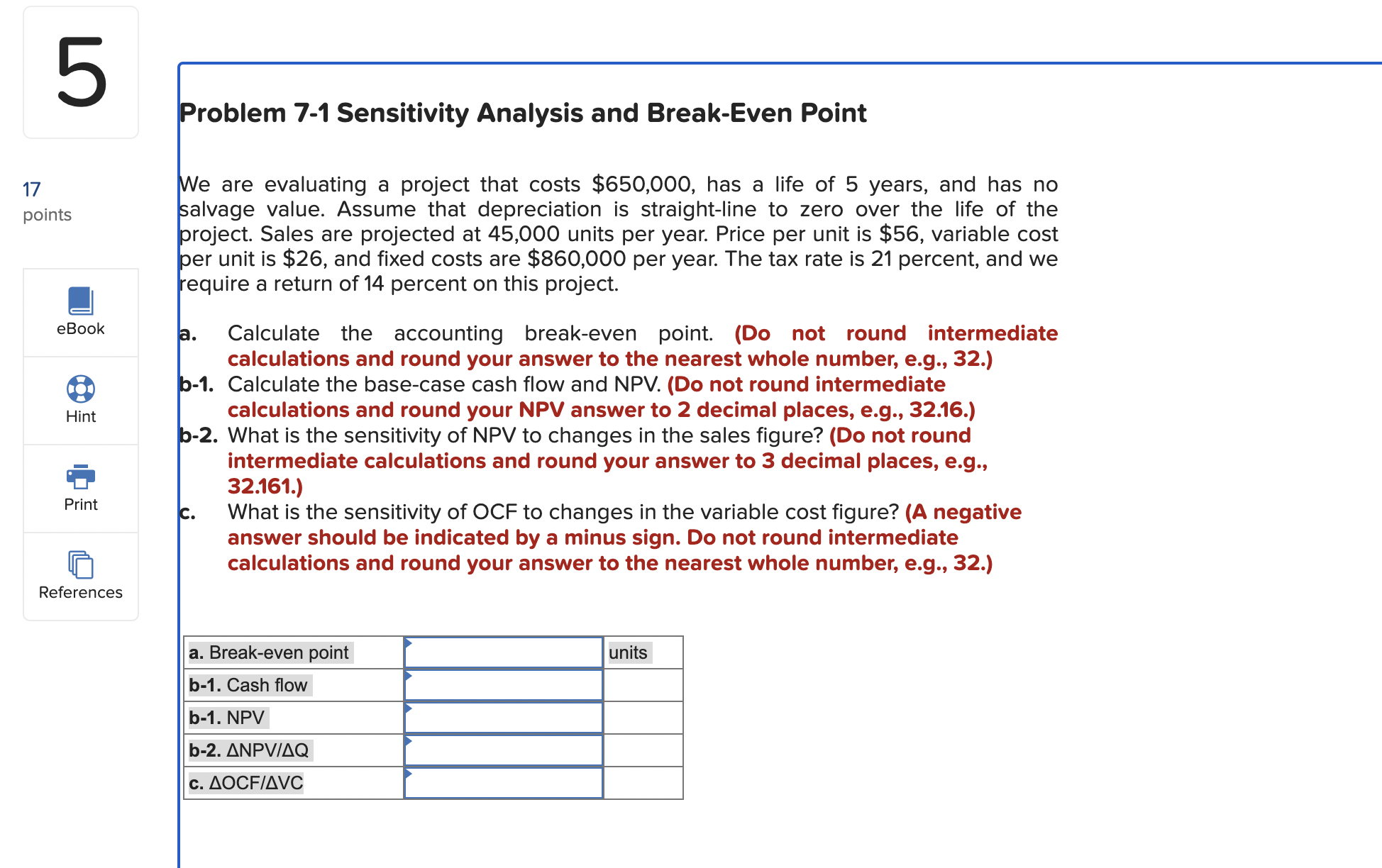 5

17
points

eBook

Hint

Print

References

Problem 7-1 Sensitivity Analysis and Break-Even Point

We are evaluating a project that costs $650,000, has a life of 5 years, and has no salvage value. Assume that depreciation is straight-line to zero over the life of the project. Sales are projected at 45,000 units per year. Price per unit is $56, variable cost per unit is $26, and fixed costs are $860,000 per year. The tax rate is 21 percent, and we require a return of 14 percent on this project.

a. Calculate the accounting break-even point. (Do not round intermediate calculations and round your answer to the nearest whole number, e.g., 32.)

b-1. Calculate the base-case cash flow and NPV. (Do not round intermediate calculations and round your NPV answer to 2 decimal places, e.g., 32.16.)

b-2. What is the sensitivity of NPV to changes in the sales figure? (Do not round intermediate calculations and round your answer to 3 decimal places, e.g., 32.161.)

c. What is the sensitivity of OCF to changes in the variable cost figure? (A negative answer should be indicated by a minus sign. Do not round intermediate calculations and round your answer to the nearest whole number, e.g., 32.)

| a. Break-even point | | units |
|---|---|---|
| b-1. Cash flow | | |
| b-1. NPV | | |
| b-2. ΔNPV/ΔQ | | |
| c. ΔOCF/ΔVC | | |